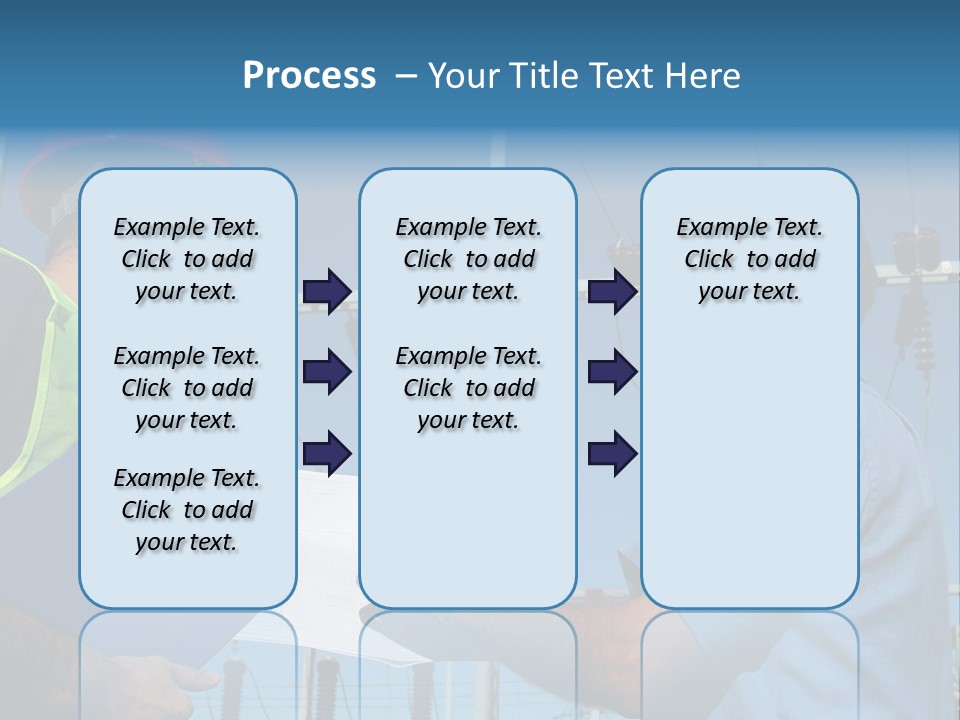 Process – Your Title Text Here

Example Text. Click to add your text.

Example Text. Click to add your text.

Example Text. Click to add your text.

Example Text. Click to add your text.

Example Text. Click to add your text.

Example Text. Click to add your text.